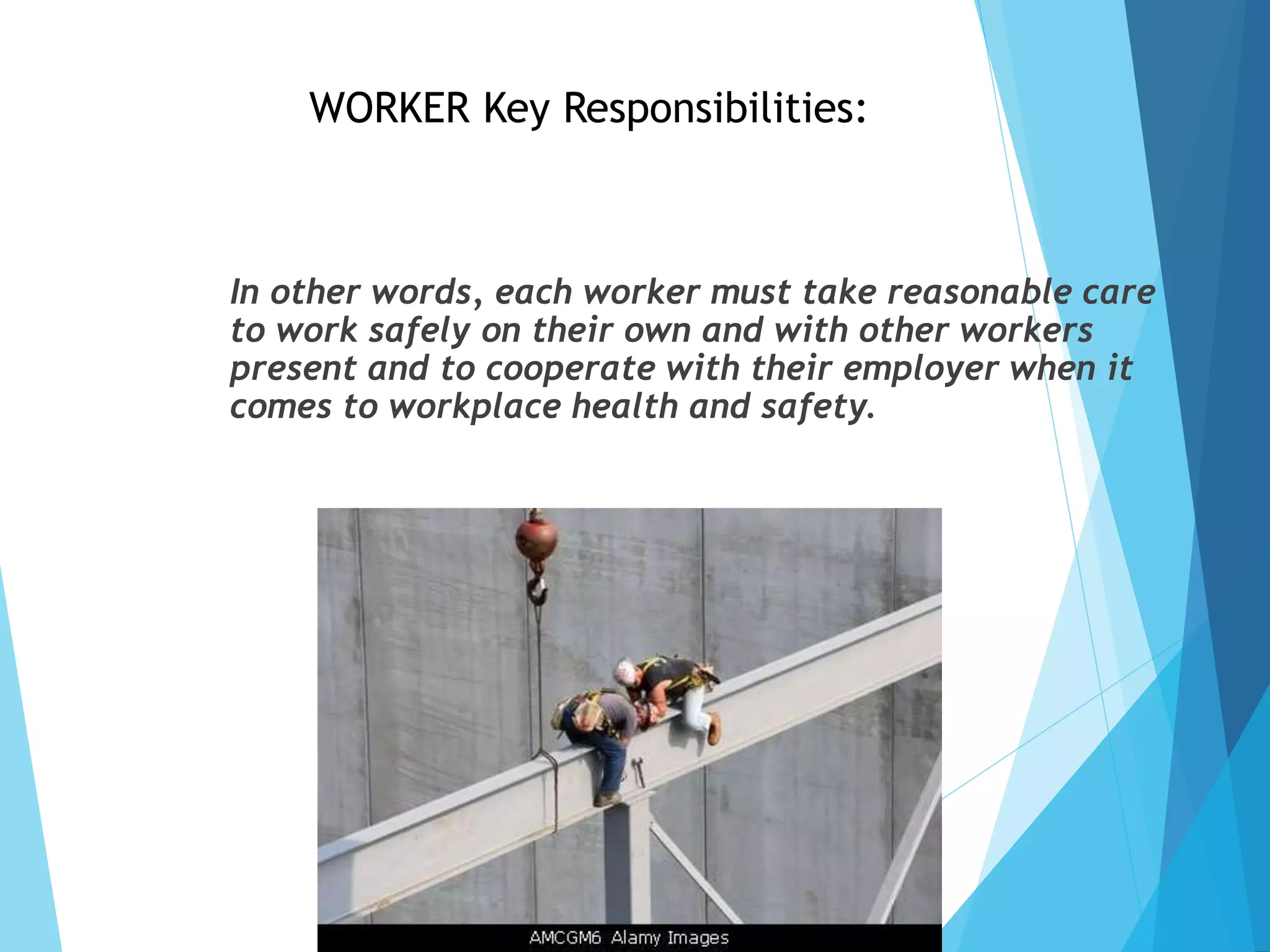 WORKER Key Responsibilities:

In other words, each worker must take reasonable care to work safely on their own and with other workers present and to cooperate with their employer when it comes to workplace health and safety.

AMCGM6 Alamy Images